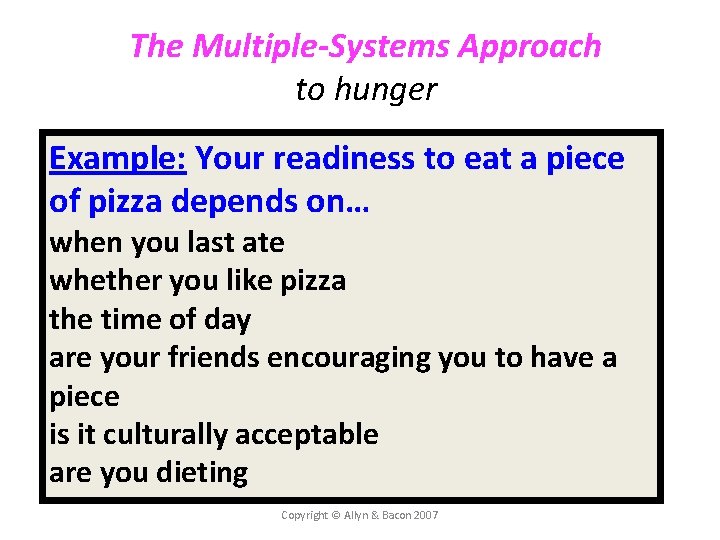 The Multiple-Systems Approach
to hunger

Example: Your readiness to eat a piece of pizza depends on…
when you last ate
whether you like pizza
the time of day
are your friends encouraging you to have a piece
is it culturally acceptable
are you dieting

Copyright © Allyn & Bacon 2007